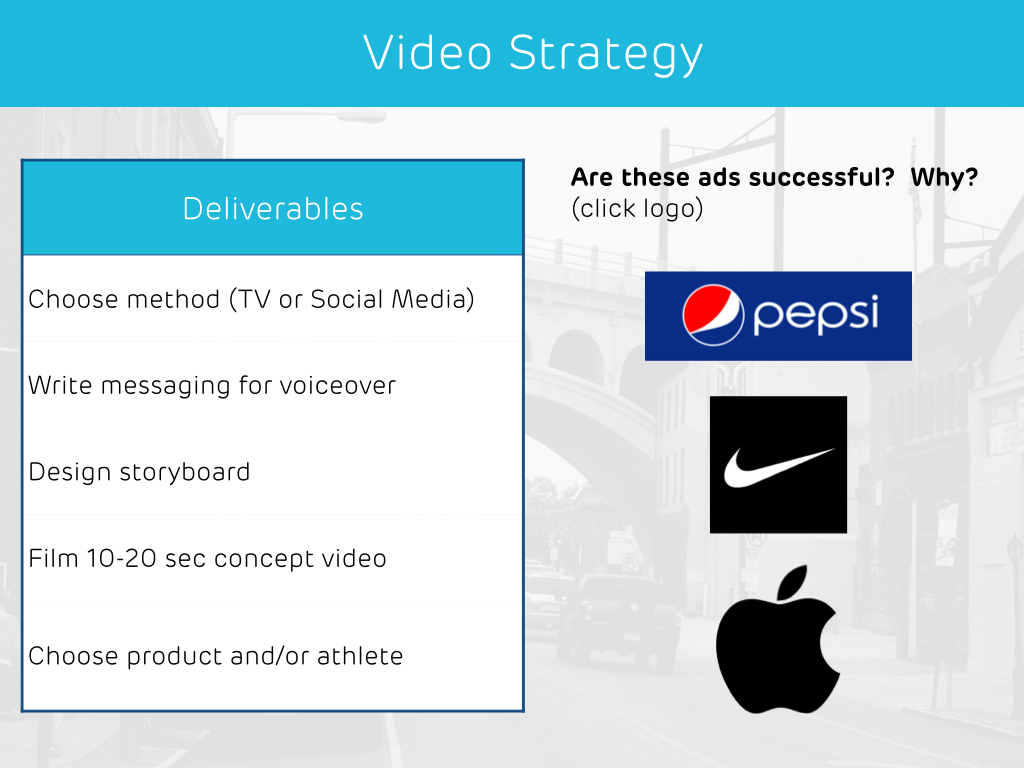 Video Strategy

| Deliverables |
|---|
| Choose method (TV or Social Media) |
| Write messaging for voiceover |
| Design storyboard |
| Film 10-20 sec concept video |
| Choose product and/or athlete |

**Are these ads successful? Why?**
(click logo)

pepsi